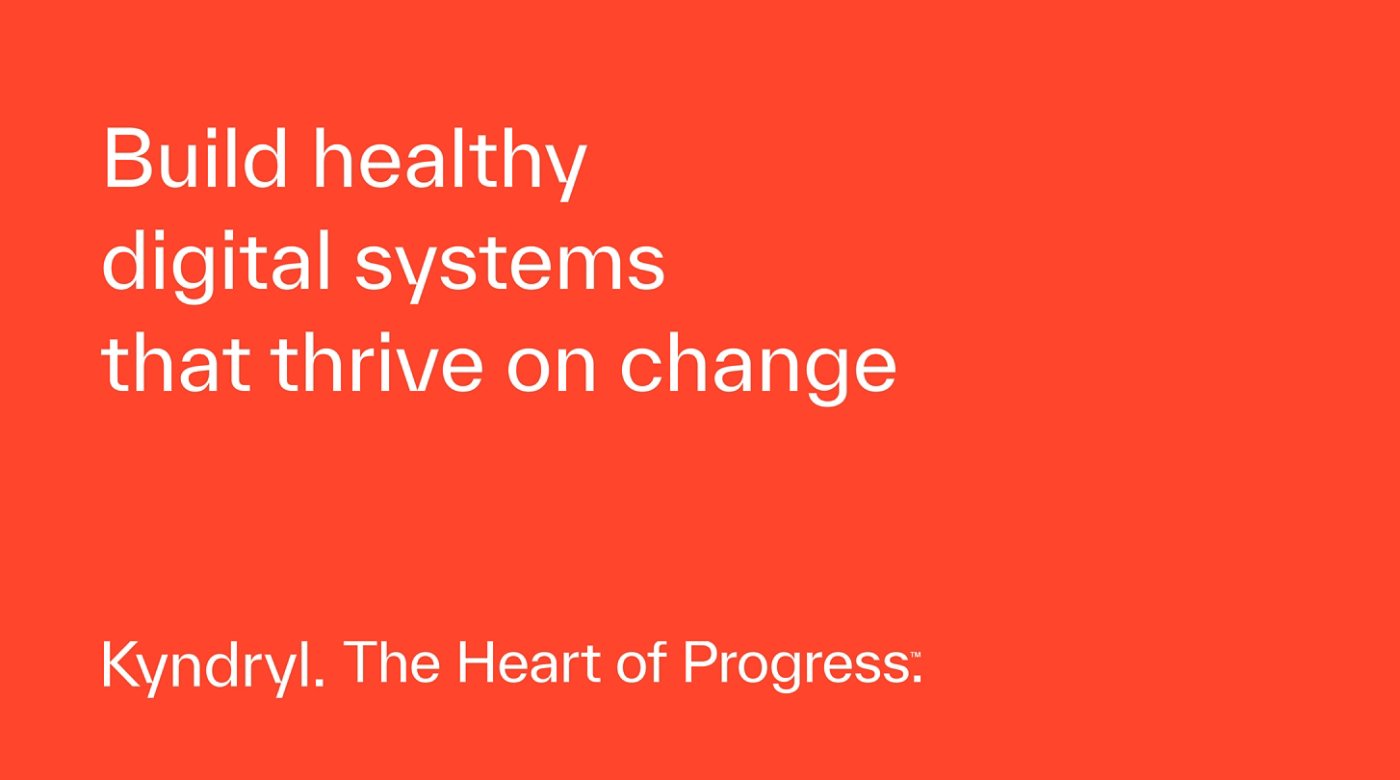 Build healthy digital systems that thrive on change

Kyndryl. The Heart of Progress.™